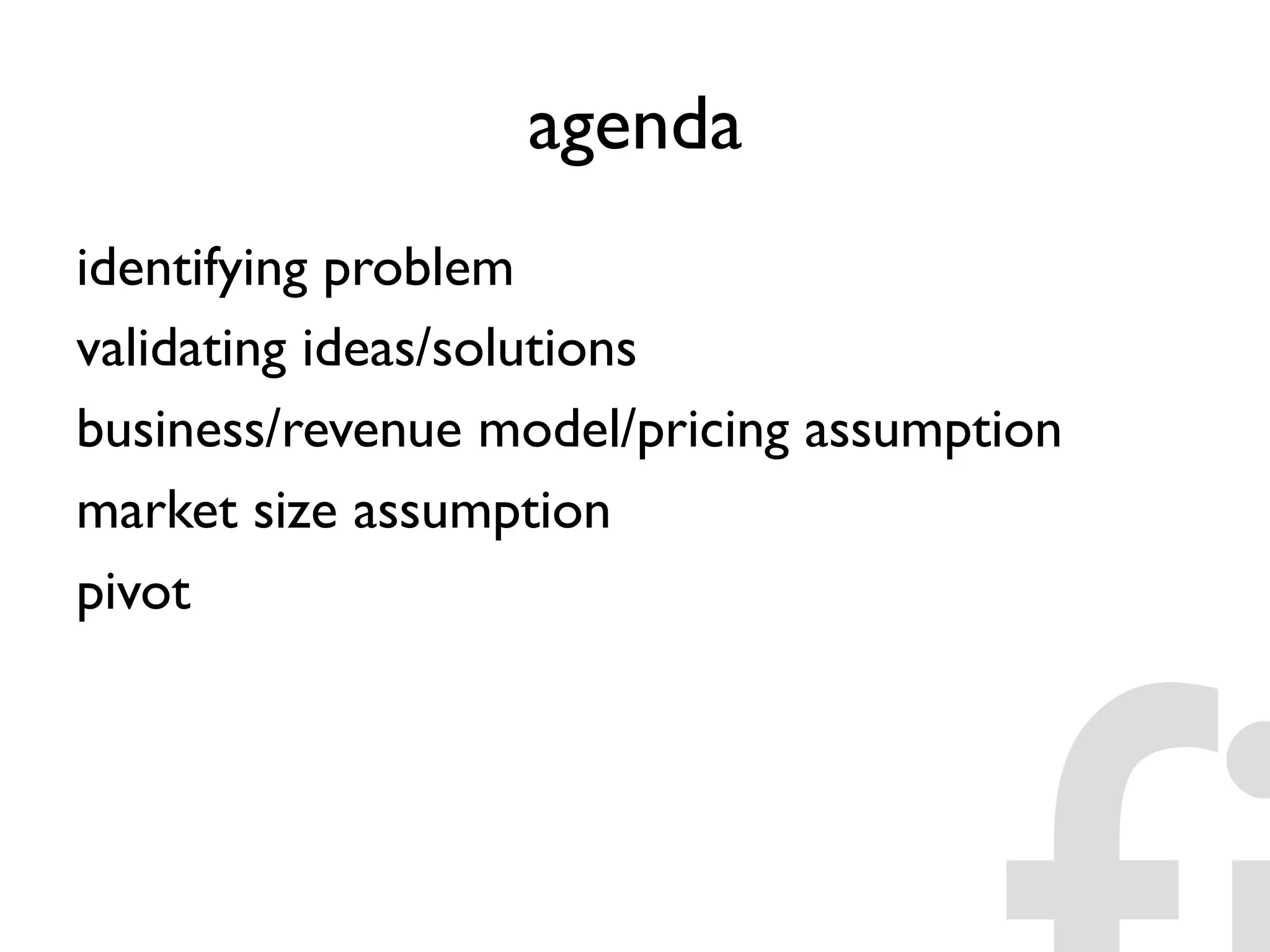 agenda

identifying problem

validating ideas/solutions

business/revenue model/pricing assumption

market size assumption

pivot

fi